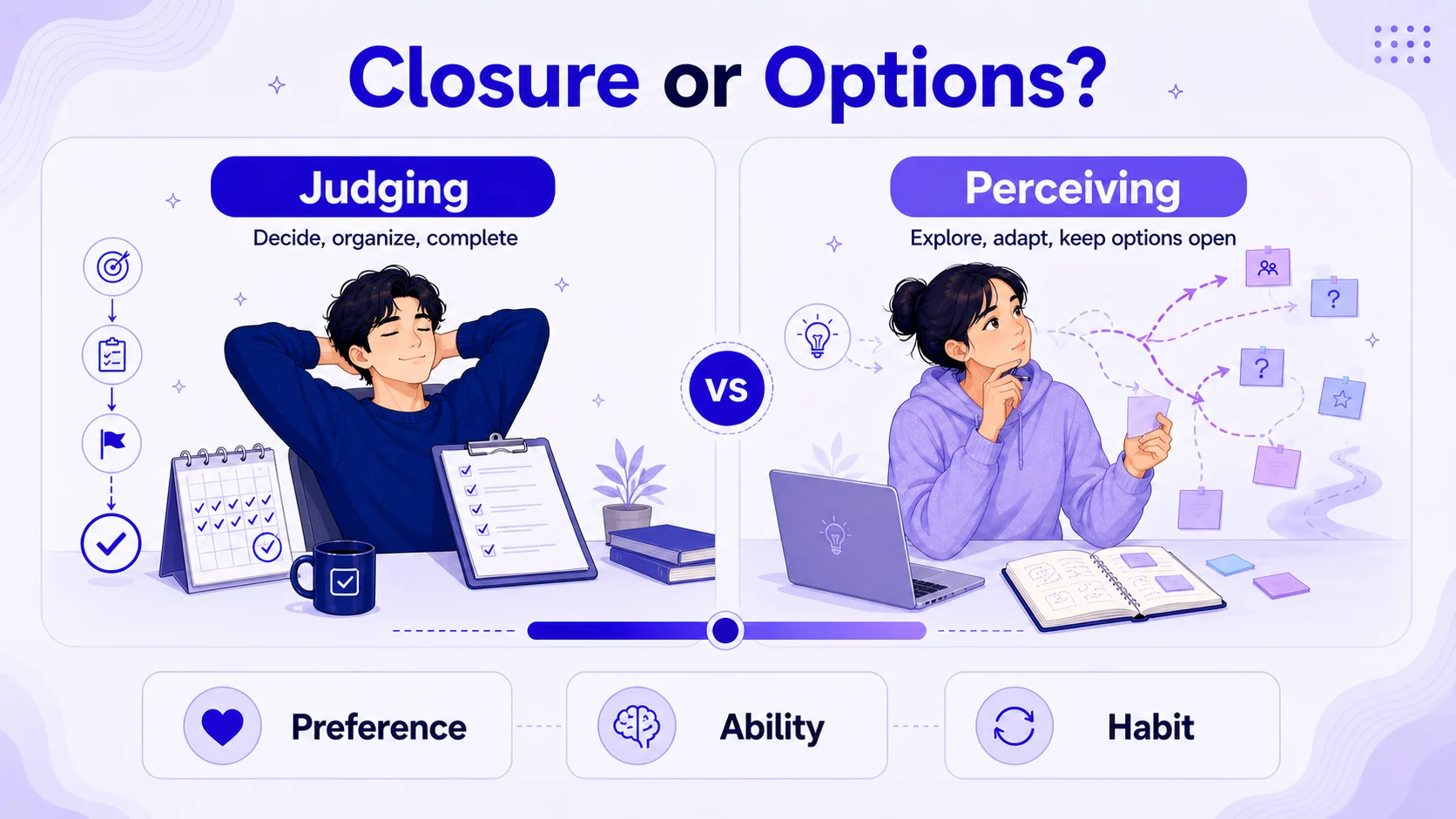 Closure or Options?

Judging

Decide, organize, complete

VS

Perceiving

Explore, adapt, keep options open

?

?

Preference

Ability

Habit